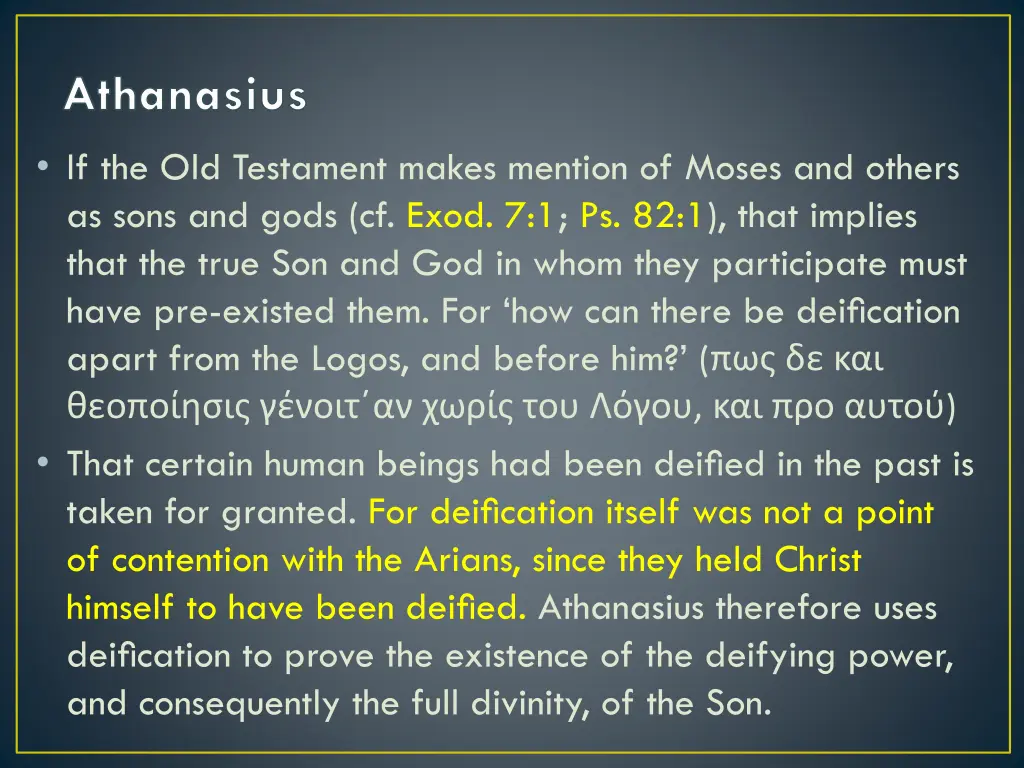 Athanasius

• If the Old Testament makes mention of Moses and others as sons and gods (cf. Exod. 7:1; Ps. 82:1), that implies that the true Son and God in whom they participate must have pre-existed them. For ‘how can there be deification apart from the Logos, and before him?’ (πως δε και θεοποίησις γένοιτ΄αν χωρίς του Λόγου, και προ αυτού)

• That certain human beings had been deified in the past is taken for granted. For deification itself was not a point of contention with the Arians, since they held Christ himself to have been deified. Athanasius therefore uses deification to prove the existence of the deifying power, and consequently the full divinity, of the Son.